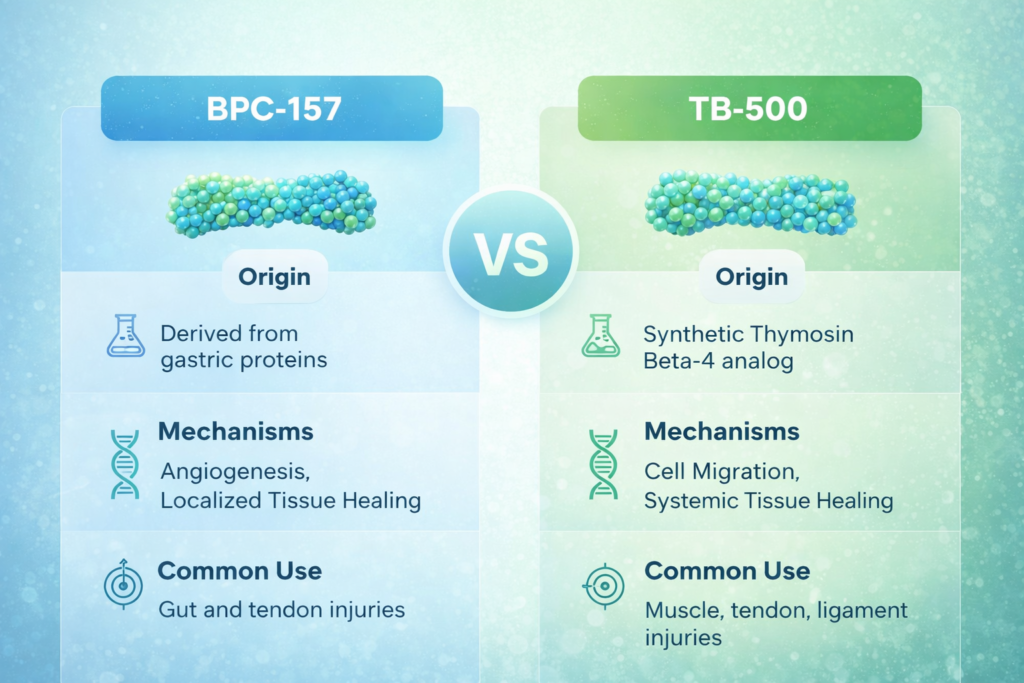 BPC-157

Origin

Derived from gastric proteins

Mechanisms

Angiogenesis, Localized Tissue Healing

Common Use

Gut and tendon injuries

VS

TB-500

Origin

Synthetic Thymosin Beta-4 analog

Mechanisms

Cell Migration, Systemic Tissue Healing

Common Use

Muscle, tendon, ligament injuries